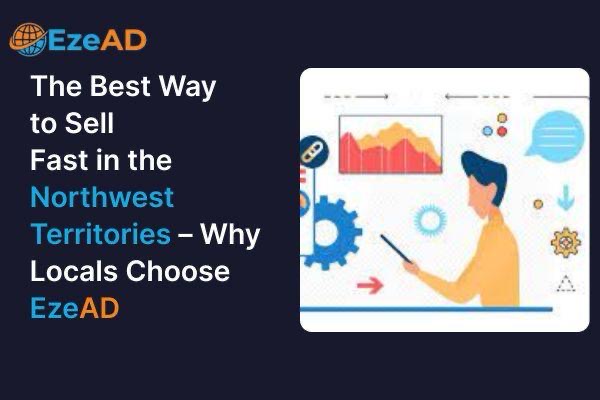 EzeAD

The Best Way to Sell Fast in the Northwest Territories – Why Locals Choose EzeAD